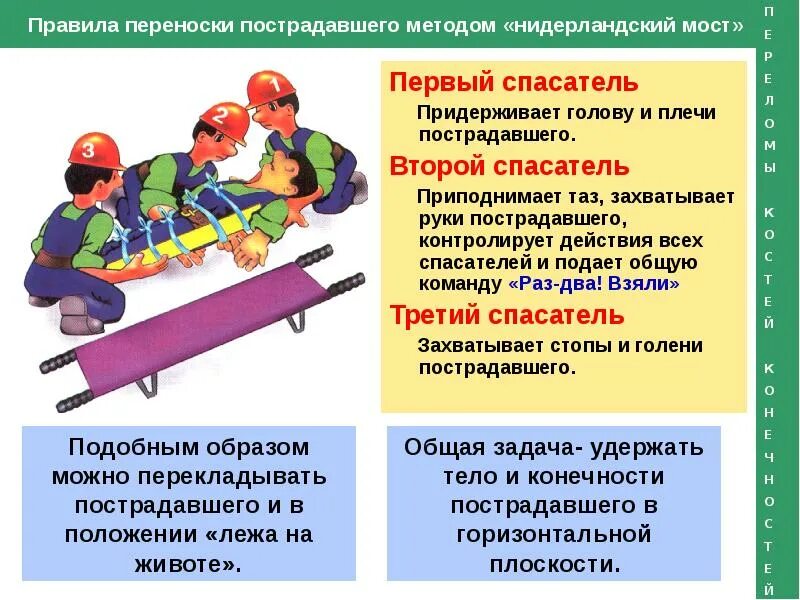 Правила переноски пострадавшего методом «нидерландский мост»

3 2 1

Первый спасатель

Придерживает голову и плечи пострадавшего.

Второй спасатель

Приподнимает таз, захватывает руки пострадавшего, контролирует действия всех спасателей и подает общую команду «Раз-два! Взяли»

Третий спасатель

Захватывает стопы и голени пострадавшего.

Подобным образом можно перекладывать пострадавшего и в положении «лежа на животе».

Общая задача- удержать тело и конечности пострадавшего в горизонтальной плоскости.

ПЕРЕЛОМЫ КОСТЕЙ КОНЕЧНОСТЕЙ